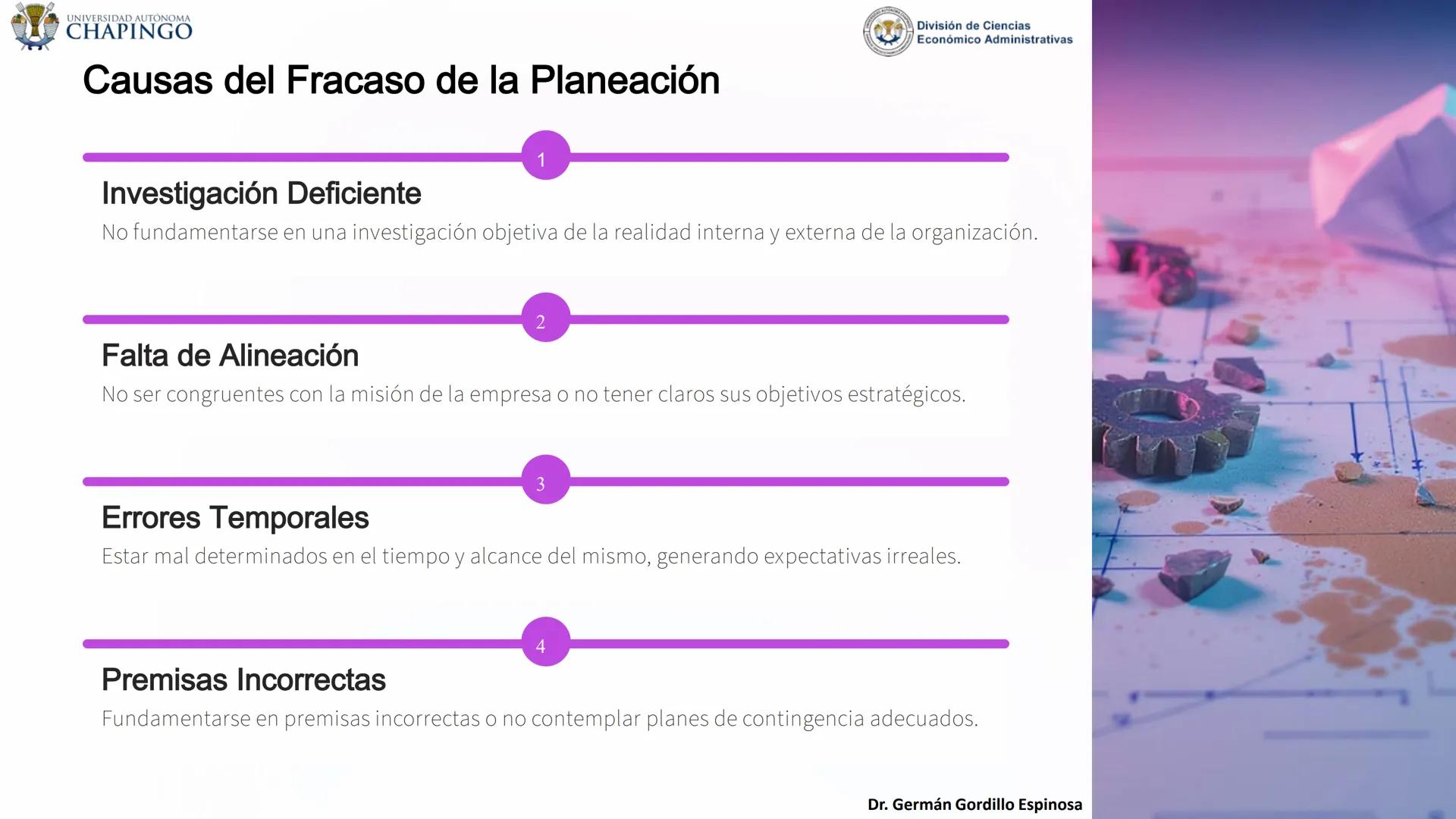 UNIVERSIDAD AUTÓNOMA
CHAPINGO

División de Ciencias
Económico Administrativas

Causas del Fracaso de la Planeación

1

Investigación Deficiente

No fundamentarse en una investigación objetiva de la realidad interna y externa de la organización.

2

Falta de Alineación

No ser congruentes con la misión de la empresa o no tener claros sus objetivos estratégicos.

3

Errores Temporales

Estar mal determinados en el tiempo y alcance del mismo, generando expectativas irreales.

4

Premisas Incorrectas

Fundamentarse en premisas incorrectas o no contemplar planes de contingencia adecuados.

Dr. Germán Gordillo Espinosa